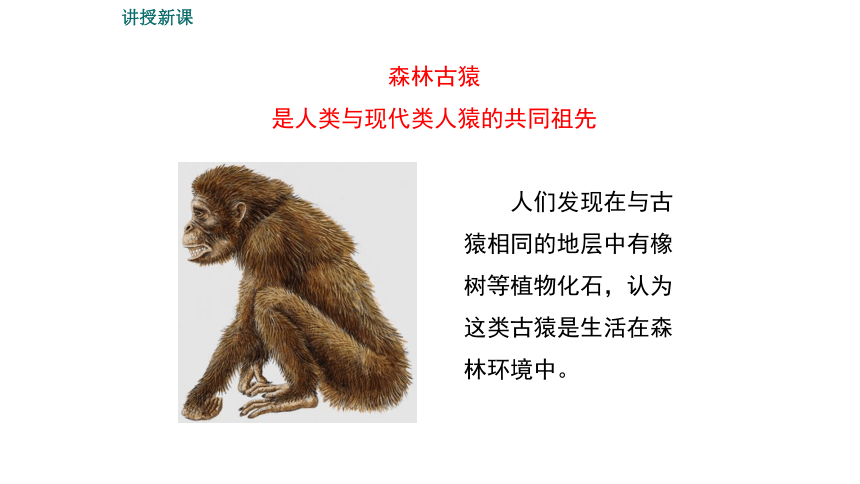 讲授新课

森林古猿
是人类与现代类人猿的共同祖先

人们发现在与古猿相同的地层中有橡树等植物化石，认为这类古猿是生活在森林环境中。